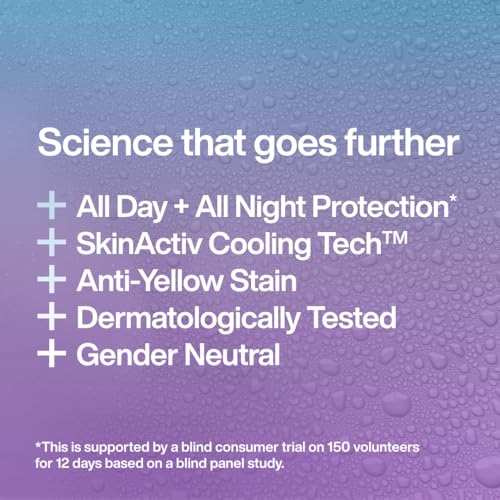 Science that goes further

+ All Day + All Night Protection*
+ SkinActiv Cooling Tech™
+ Anti-Yellow Stain
+ Dermatologically Tested
+ Gender Neutral

*This is supported by a blind consumer trial on 150 volunteers for 12 days based on a blind panel study.